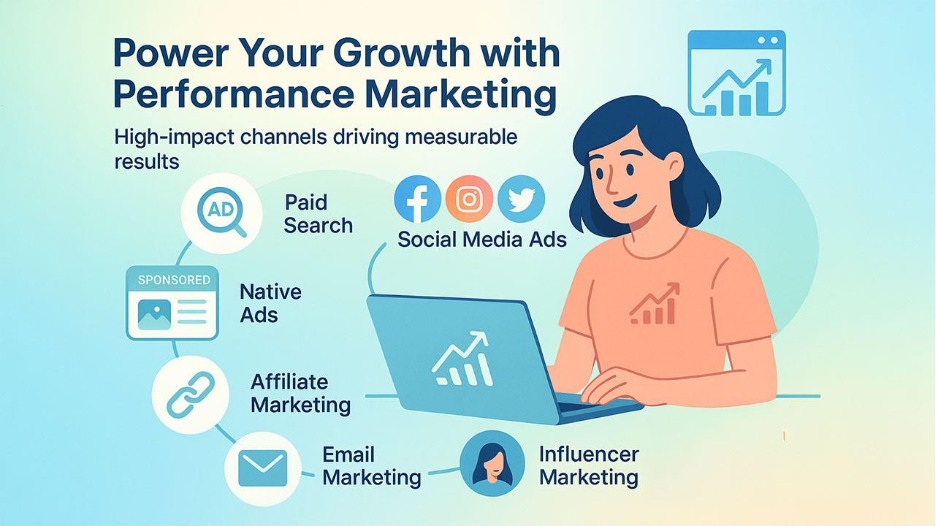 Power Your Growth with Performance Marketing

High-impact channels driving measurable results

AD

Paid Search

Social Media Ads

SPONSORED

Native Ads

Affiliate Marketing

Email Marketing

Influencer Marketing